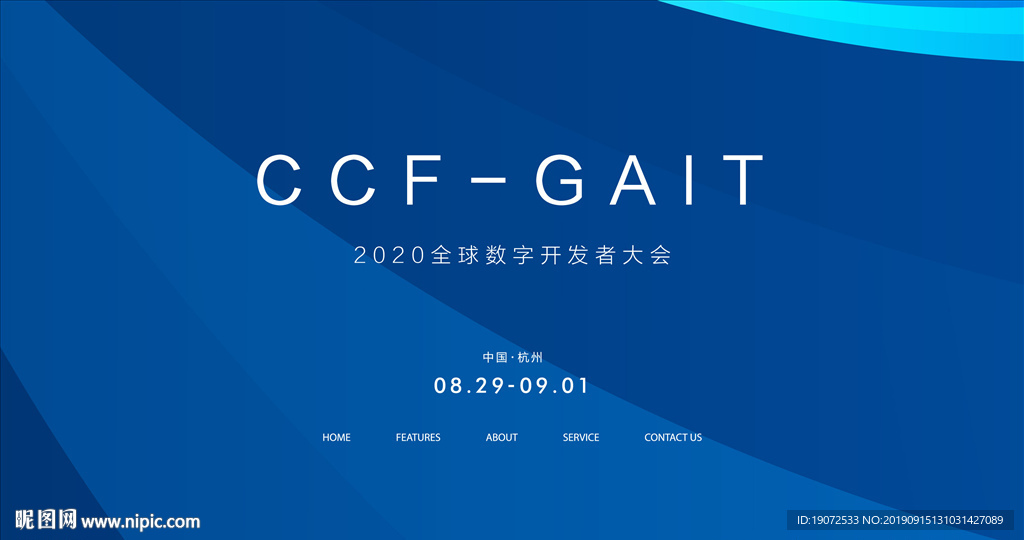 CCF-GAIT

2020全球数字开发者大会

中国·杭州

08.29-09.01

HOME FEATURES ABOUT SERVICE CONTACT US

昵图网 www.nipic.com

ID:19072533 NO:20190915131031427089